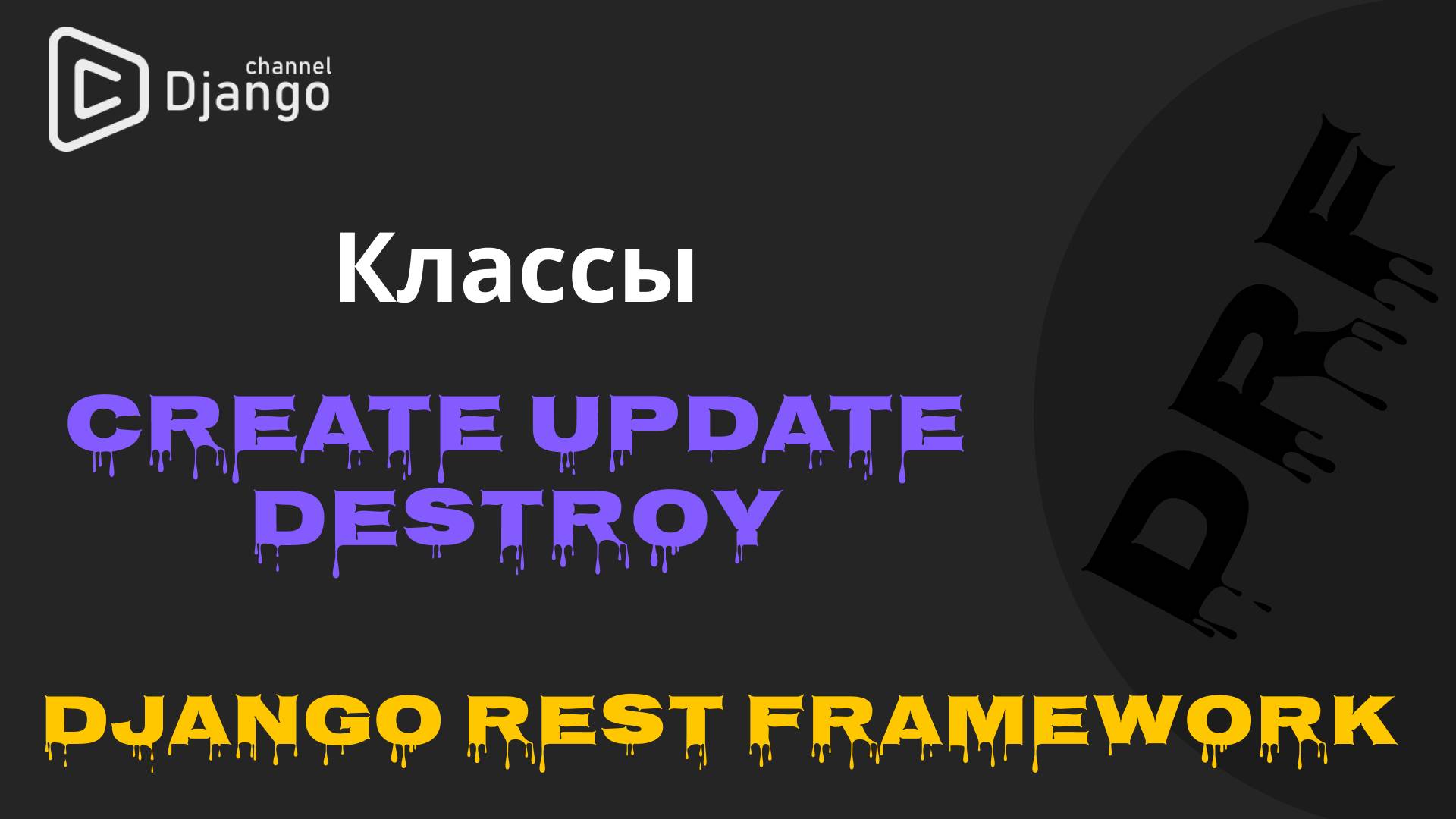 channel
Django

Классы

CREATE UPDATE DESTROY

DRF

DJANGO REST FRAMEWORK